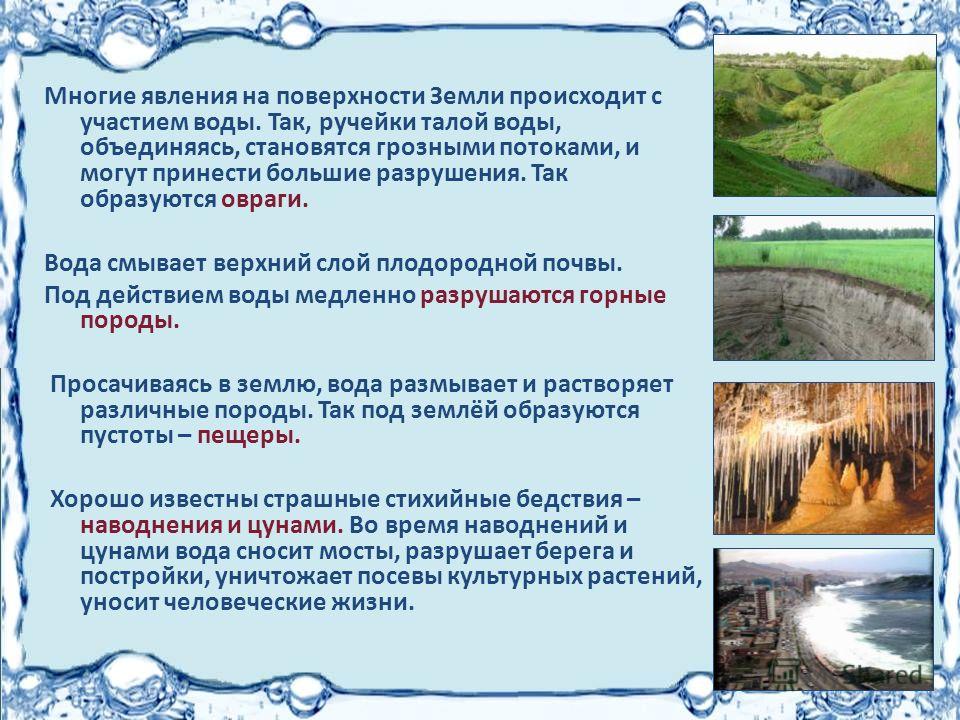 Многие явления на поверхности Земли происходит с участием воды. Так, ручейки талой воды, объединяясь, становятся грозными потоками, и могут принести большие разрушения. Так образуются овраги.

Вода смывает верхний слой плодородной почвы.
Под действием воды медленно разрушаются горные породы.

Просачиваясь в землю, вода размывает и растворяет различные породы. Так под землёй образуются пустоты – пещеры.

Хорошо известны страшные стихийные бедствия – наводнения и цунами. Во время наводнений и цунами вода сносит мосты, разрушает берега и постройки, уничтожает посевы культурных растений, уносит человеческие жизни.

Shared